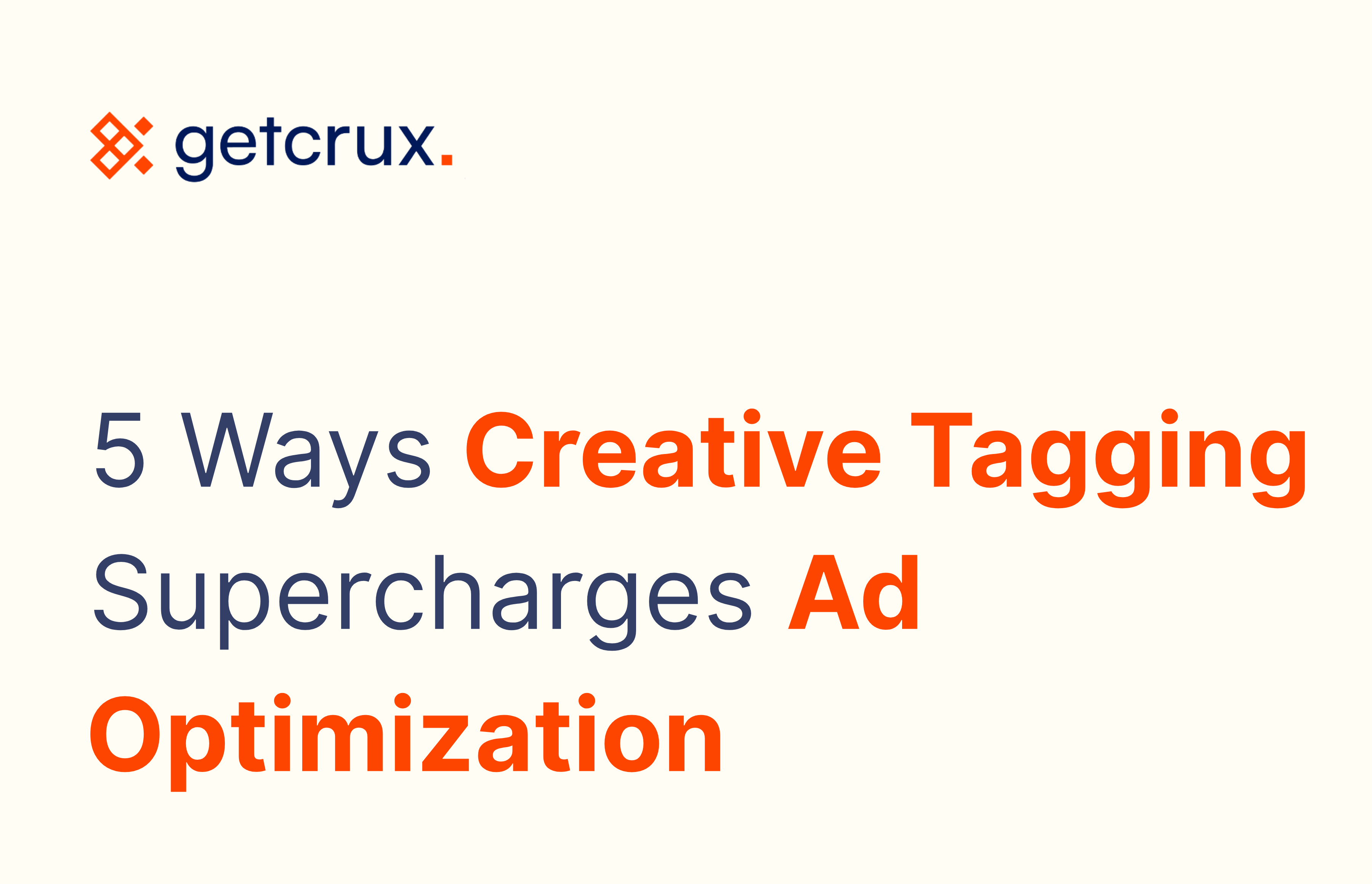 getcrux.

5 Ways Creative Tagging Supercharges Ad Optimization